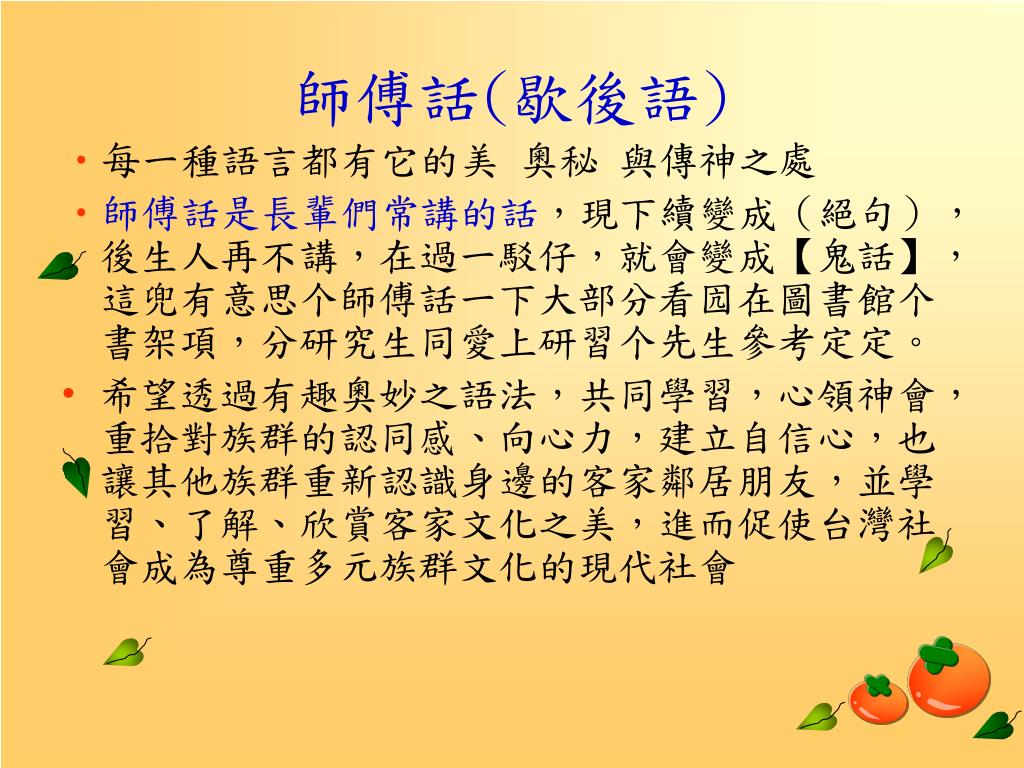 師傅話(歇後語)

• 每一種語言都有它的美 奧秘 與傳神之處

• 師傅話是長輩們常講的話，現下續變成（絕句），後生人再不講，在過一駁仔，就會變成【鬼話】，這兜有意思个師傅話一下大部分看囥在圖書館个書架項，分研究生同愛上研習个先生參考定定。

• 希望透過有趣奧妙之語法，共同學習，心領神會，重拾對族群的認同感、向心力，建立自信心，也讓其他族群重新認識身邊的客家鄰居朋友，並學習、了解、欣賞客家文化之美，進而促使台灣社會成為尊重多元族群文化的現代社會